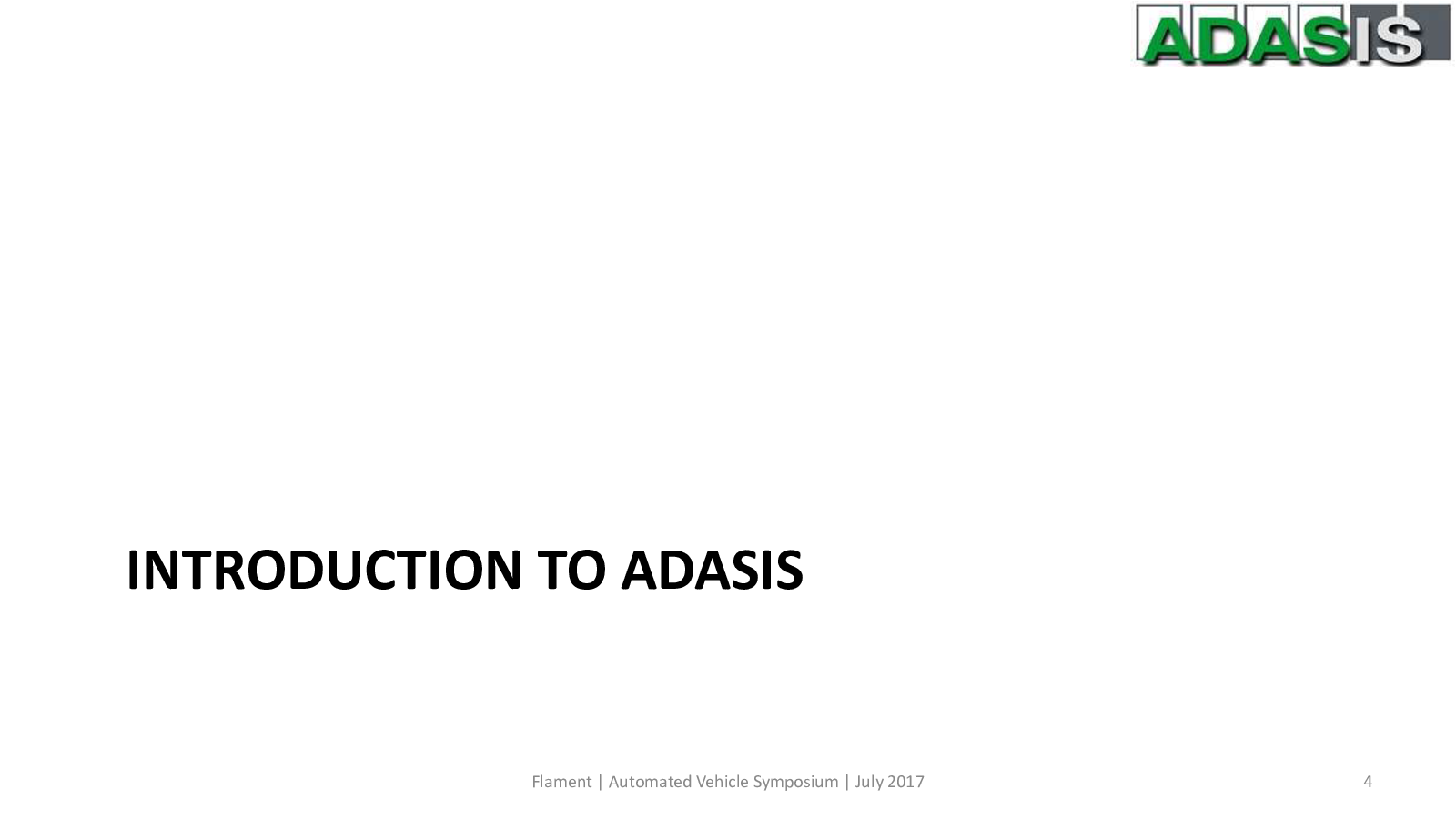 ADASIS

INTRODUCTION TO ADASIS

Flament | Automated Vehicle Symposium | July 2017

4